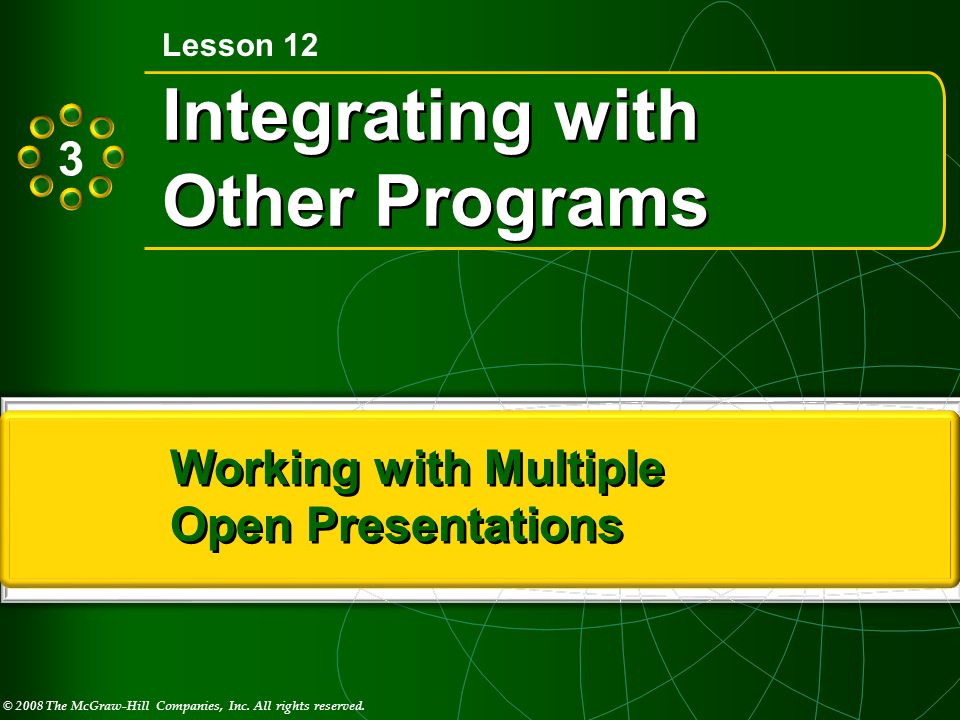 Lesson 12

3

Integrating with Other Programs

Working with Multiple Open Presentations

© 2008 The McGraw-Hill Companies, Inc. All rights reserved.